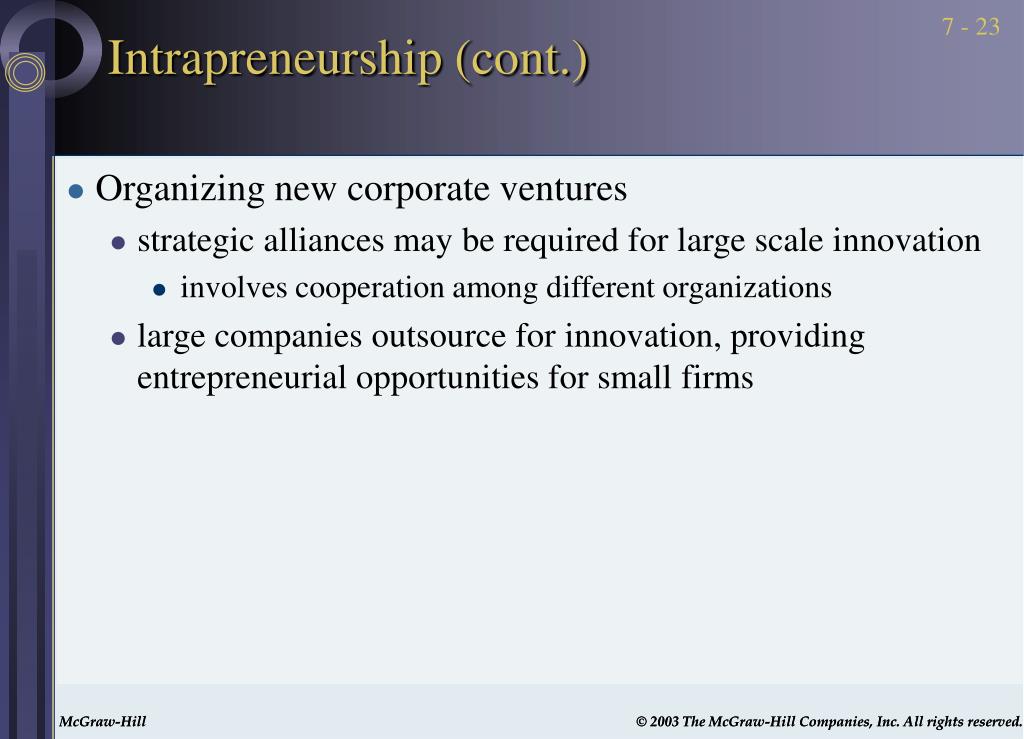 7 - 23

Intrapreneurship (cont.)

- Organizing new corporate ventures
  - strategic alliances may be required for large scale innovation
    - involves cooperation among different organizations
  - large companies outsource for innovation, providing entrepreneurial opportunities for small firms

McGraw-Hill

© 2003 The McGraw-Hill Companies, Inc. All rights reserved.